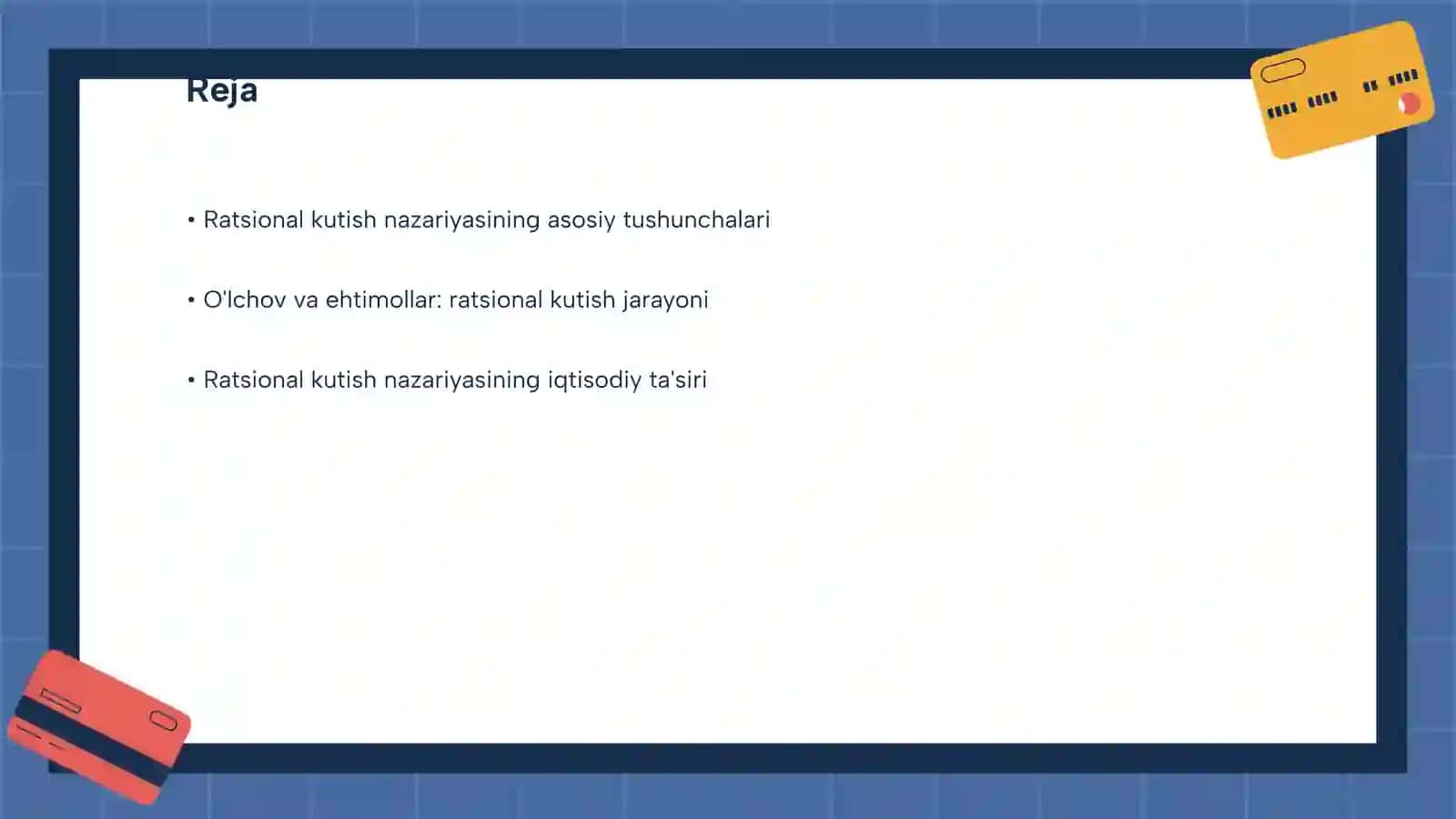 Reja

• Ratsional kutish nazariyasining asosiy tushunchalari

• O'lchov va ehtimollar: ratsional kutish jarayoni

• Ratsional kutish nazariyasining iqtisodiy ta'siri